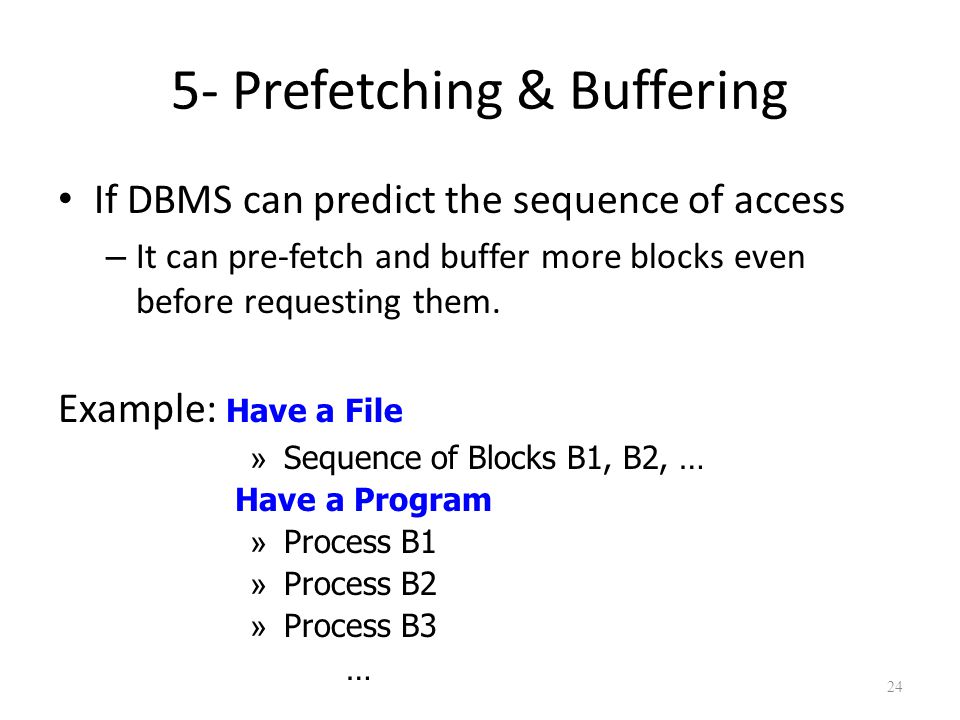 5- Prefetching & Buffering

• If DBMS can predict the sequence of access

– It can pre-fetch and buffer more blocks even before requesting them.

Example: Have a File

» Sequence of Blocks B1, B2, …

Have a Program

» Process B1

» Process B2

» Process B3

…

24